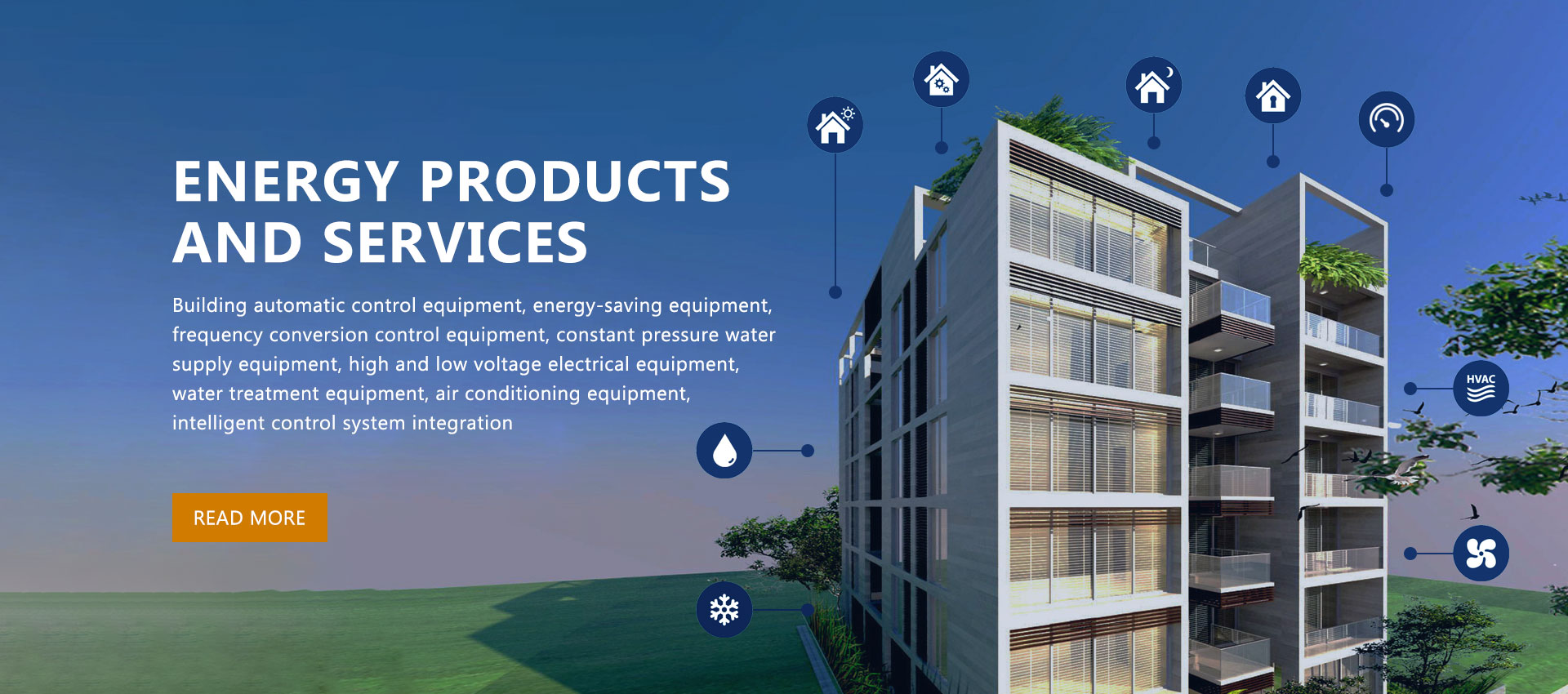 ENERGY PRODUCTS AND SERVICES

Building automatic control equipment, energy-saving equipment, frequency conversion control equipment, constant pressure water supply equipment, high and low voltage electrical equipment, water treatment equipment, air conditioning equipment, intelligent control system integration

READ MORE

HVAC